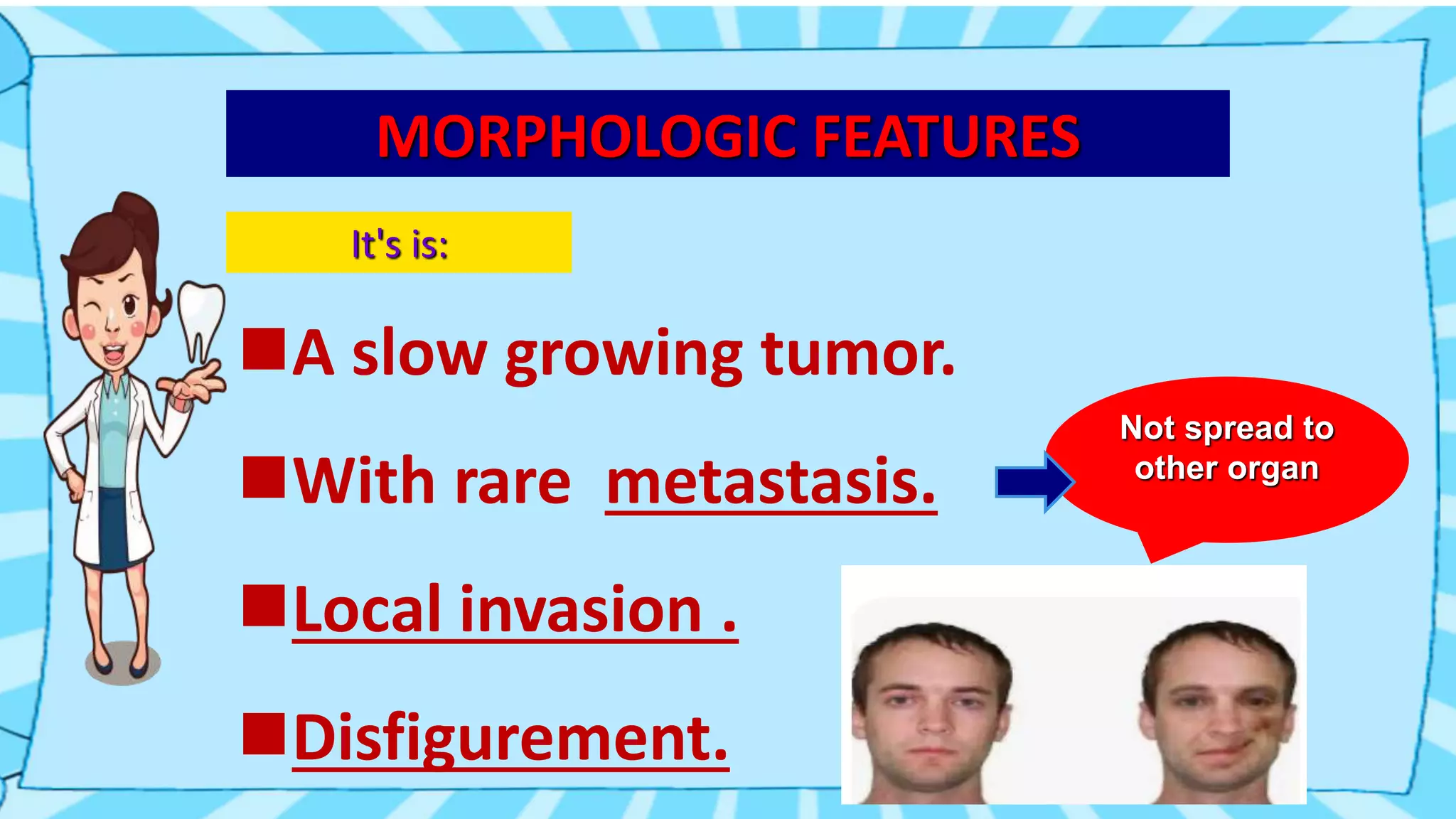 MORPHOLOGIC FEATURES

It's is:

■ A slow growing tumor.

■ With rare metastasis.

Not spread to other organ

■ Local invasion .

■ Disfigurement.